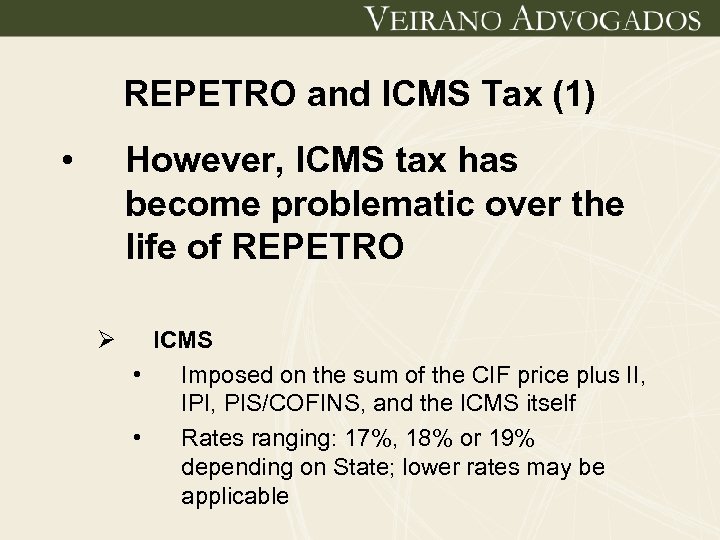 VEIRANO ADVOGADOS

REPETRO and ICMS Tax (1)

• However, ICMS tax has become problematic over the life of REPETRO

➢ ICMS

• Imposed on the sum of the CIF price plus II, IPI, PIS/COFINS, and the ICMS itself

• Rates ranging: 17%, 18% or 19% depending on State; lower rates may be applicable